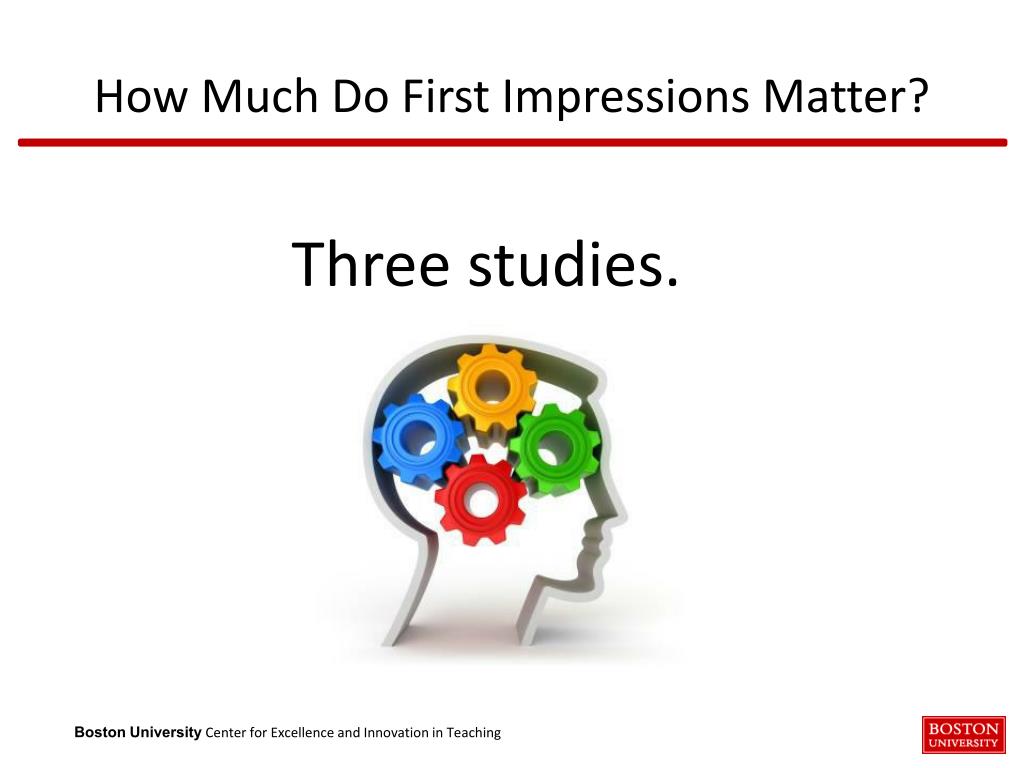 How Much Do First Impressions Matter?

Three studies.

Boston University Center for Excellence and Innovation in Teaching

BOSTON UNIVERSITY